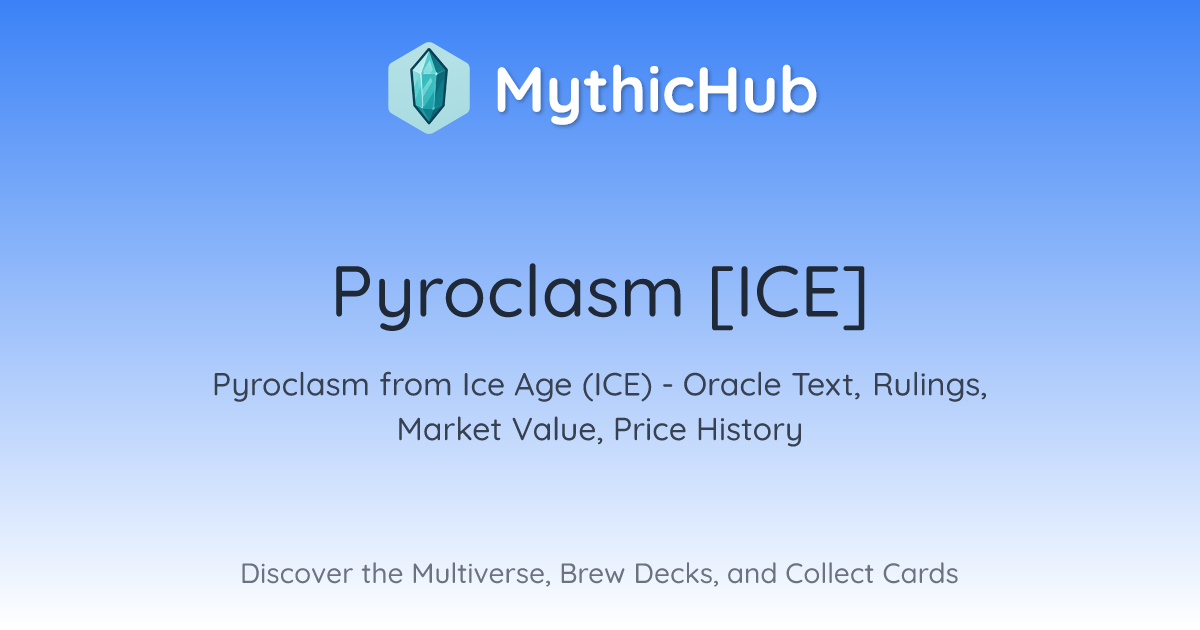 MythicHub

Pyroclasm [ICE]

Pyroclasm from Ice Age (ICE) - Oracle Text, Rulings, Market Value, Price History

Discover the Multiverse, Brew Decks, and Collect Cards